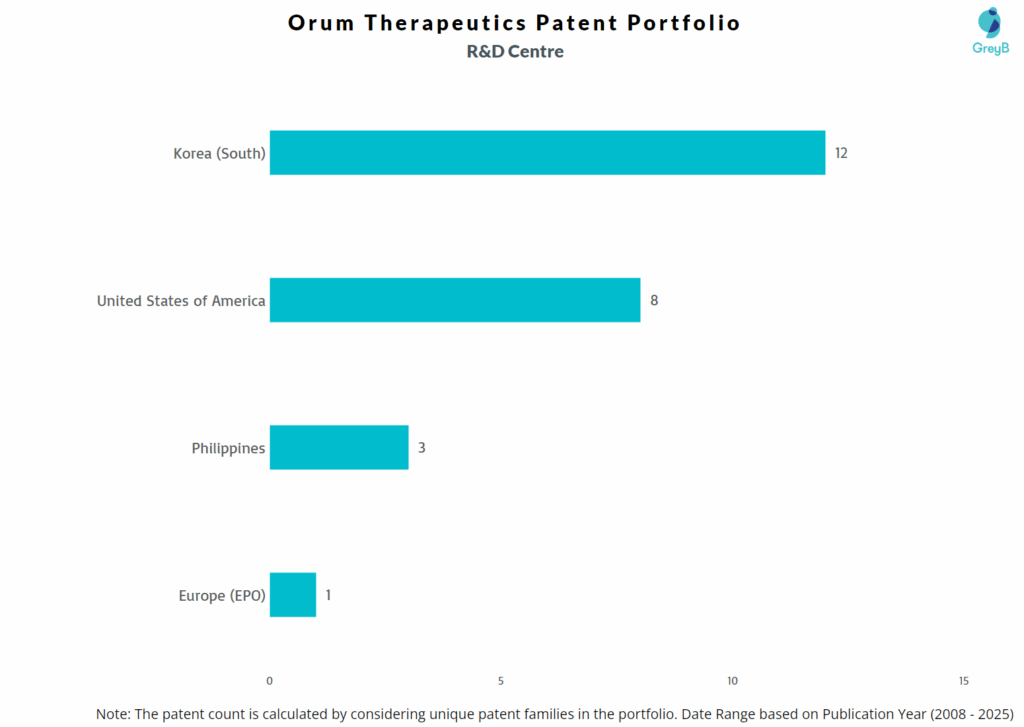 Orum Therapeutics Patent Portfolio
R&D Centre

GreyB

Korea (South) 12

United States of America 8

Philippines 3

Europe (EPO) 1

0 5 10 15

Note: The patent count is calculated by considering unique patent families in the portfolio. Date Range based on Publication Year (2008 - 2025)